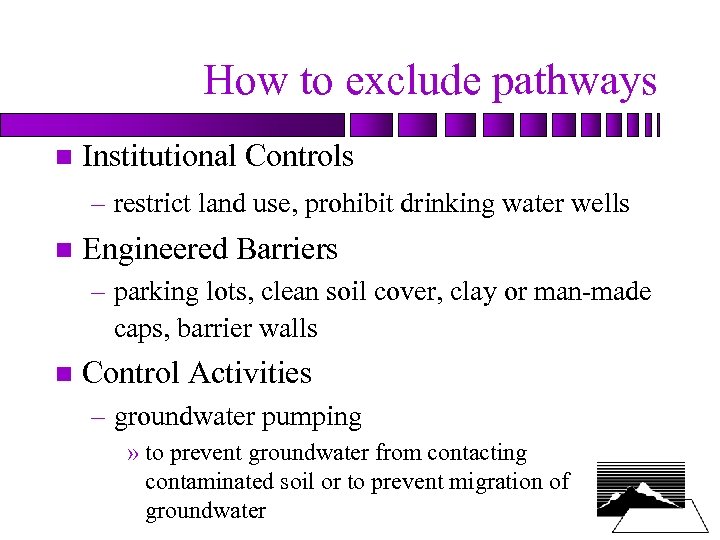 How to exclude pathways

■ Institutional Controls
– restrict land use, prohibit drinking water wells

■ Engineered Barriers
– parking lots, clean soil cover, clay or man-made caps, barrier walls

■ Control Activities
– groundwater pumping
» to prevent groundwater from contacting contaminated soil or to prevent migration of groundwater